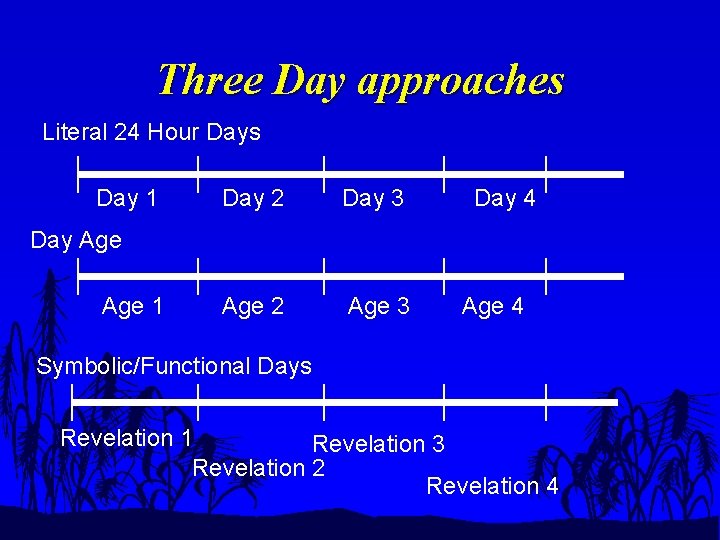 Three Day approaches

Literal 24 Hour Days

Day 1 Day 2 Day 3 Day 4

Day Age

Age 1 Age 2 Age 3 Age 4

Symbolic/Functional Days

Revelation 1

Revelation 2

Revelation 3

Revelation 4